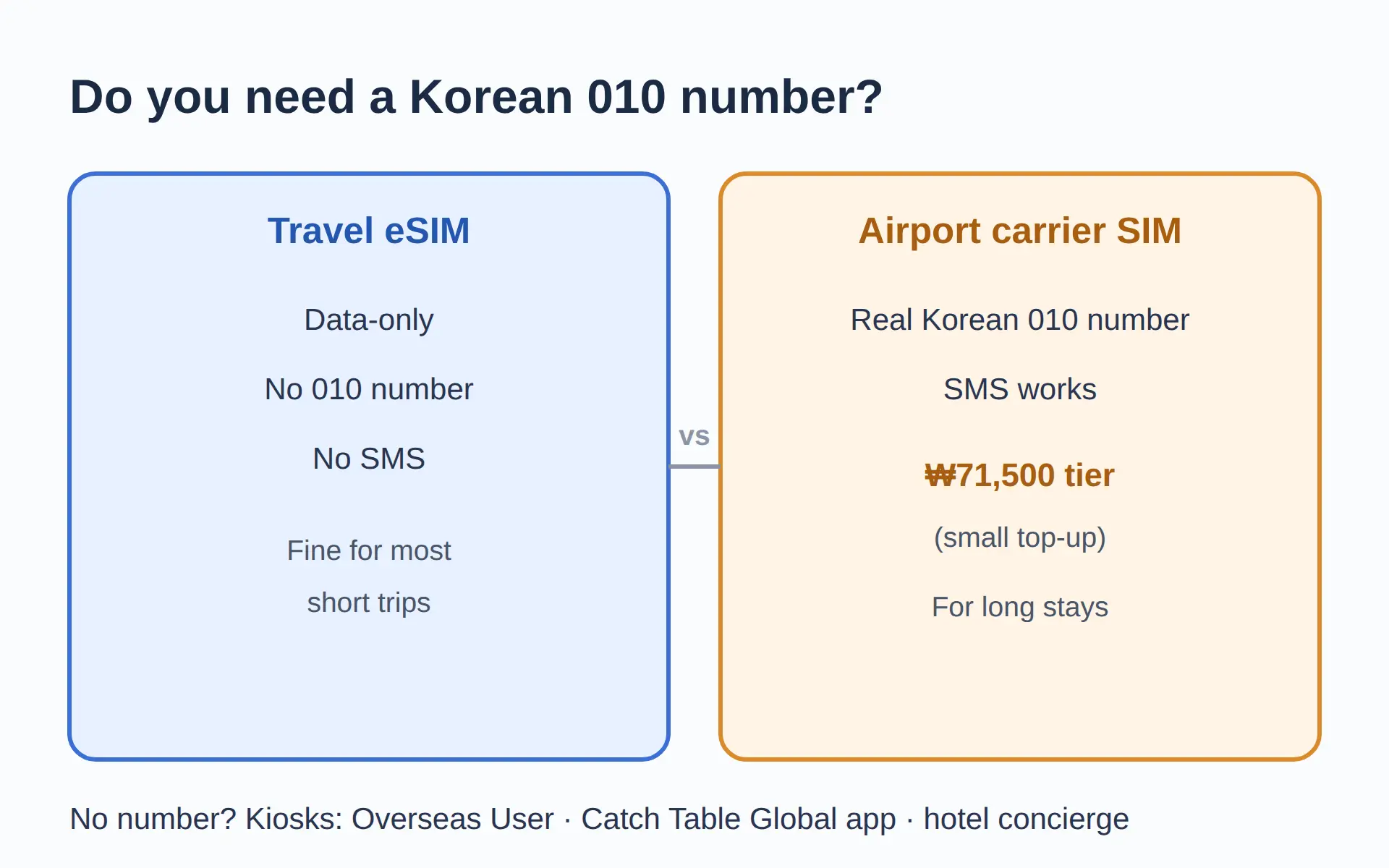 Do you need a Korean 010 number?

Travel eSIM

Data-only

No 010 number

No SMS

Fine for most short trips

vs

Airport carrier SIM

Real Korean 010 number

SMS works

₩71,500 tier

(small top-up)

For long stays

No number? Kiosks: Overseas User · Catch Table Global app · hotel concierge